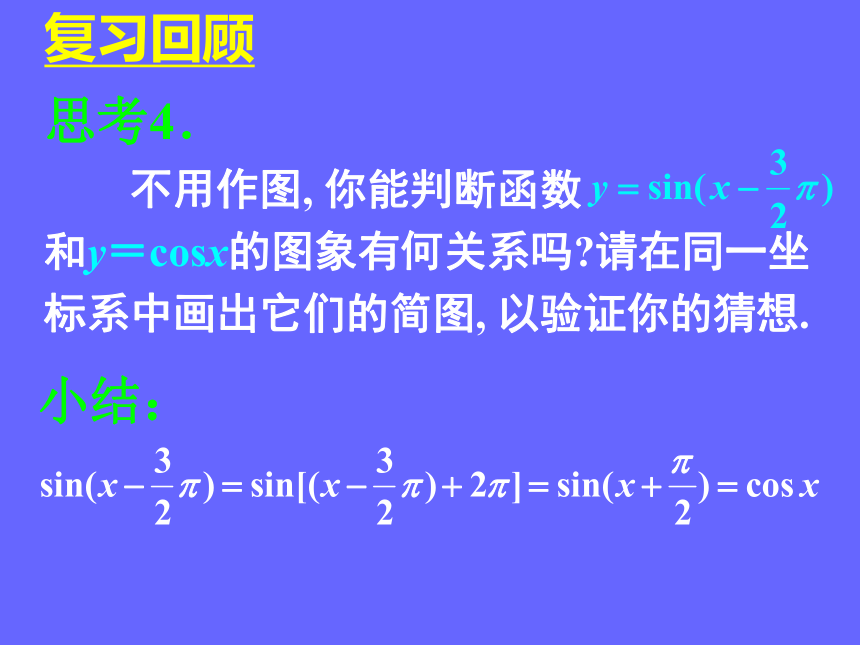 复习回顾

思考4.

不用作图, 你能判断函数 $y=\sin(x-\frac{3}{2}\pi)$ 和$y=\cos x$的图象有何关系吗?请在同一坐标系中画出它们的简图, 以验证你的猜想.

小结:

$\sin(x-\frac{3}{2}\pi)=\sin[(x-\frac{3}{2}\pi)+2\pi]=\sin(x+\frac{\pi}{2})=\cos x$